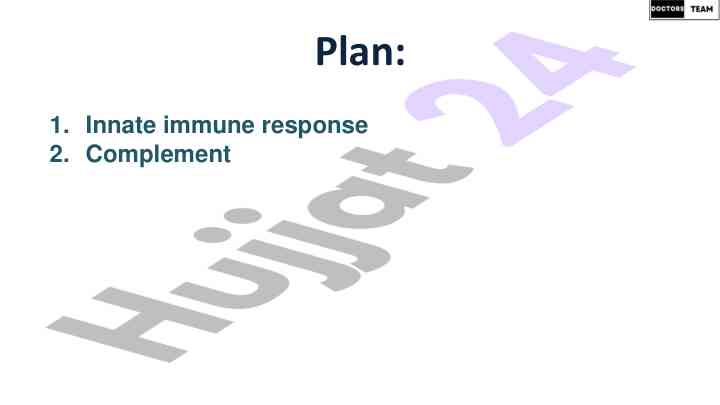 DOCTORS TEAM

Plan:

1. Innate immune response
2. Complement

Hujjat 24